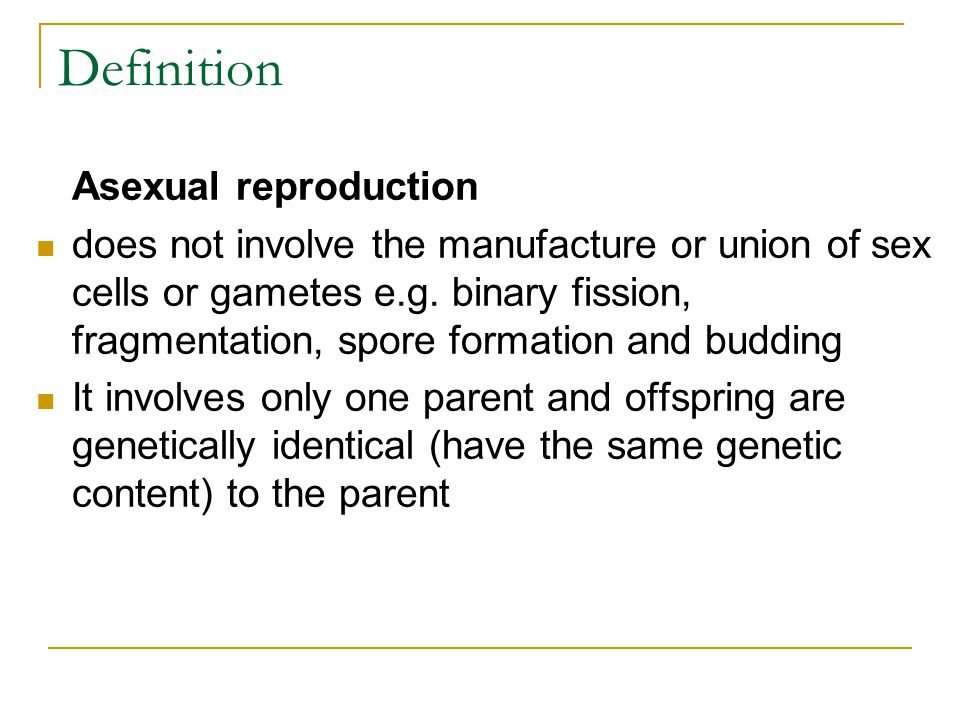 Definition

Asexual reproduction

- does not involve the manufacture or union of sex cells or gametes e.g. binary fission, fragmentation, spore formation and budding
- It involves only one parent and offspring are genetically identical (have the same genetic content) to the parent